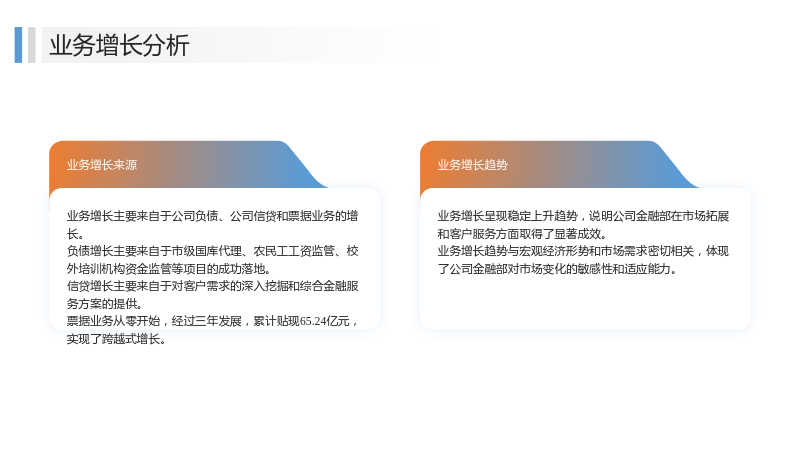 业务增长分析

业务增长来源

业务增长主要来自于公司负债、公司信贷和票据业务的增长。
负债增长主要来自于市级国库代理、农民工工资监管、校外培训机构资金监管等项目的成功落地。
信贷增长主要来自于对客户需求的深入挖掘和综合金融服务方案的提供。
票据业务从零开始，经过三年发展，累计贴现65.24亿元，实现了跨越式增长。

业务增长趋势

业务增长呈现稳定上升趋势，说明公司金融部在市场拓展和客户服务方面取得了显著成效。
业务增长趋势与宏观经济形势和市场需求密切相关，体现了公司金融部对市场变化的敏感性和适应能力。